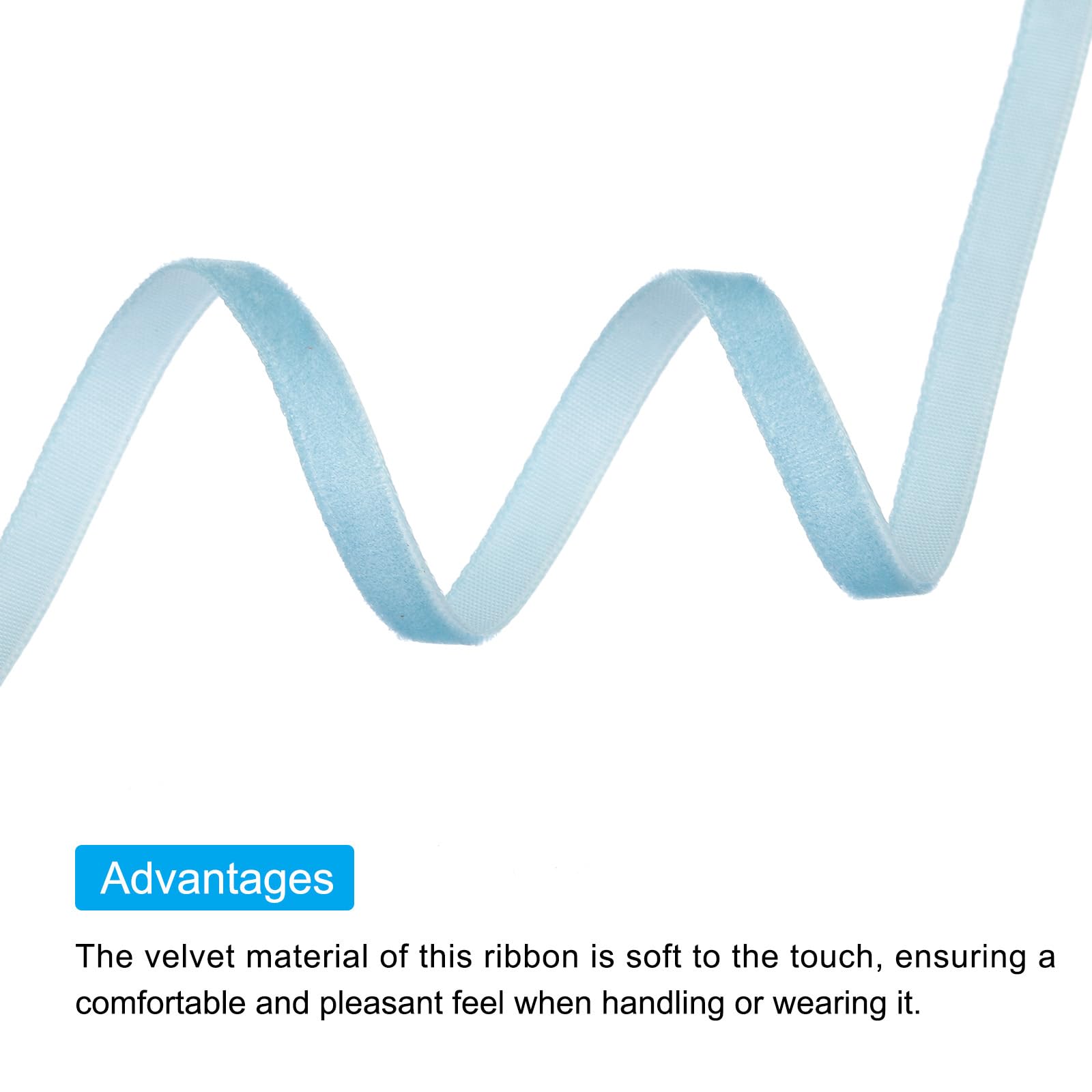 Advantages

The velvet material of this ribbon is soft to the touch, ensuring a comfortable and pleasant feel when handling or wearing it.